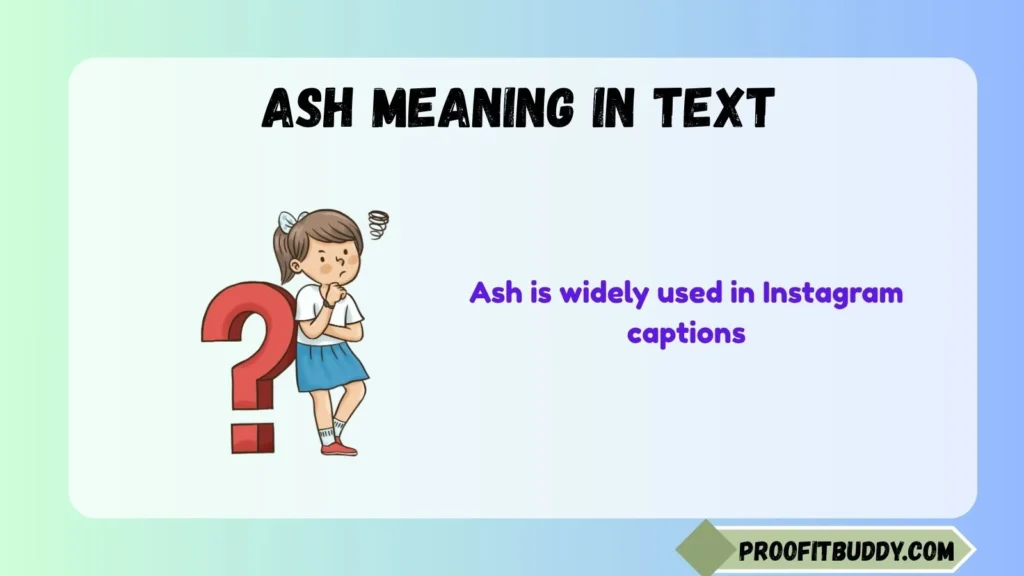 ASH MEANING IN TEXT

?

Ash is widely used in Instagram captions

PROOFITBUDDY.COM